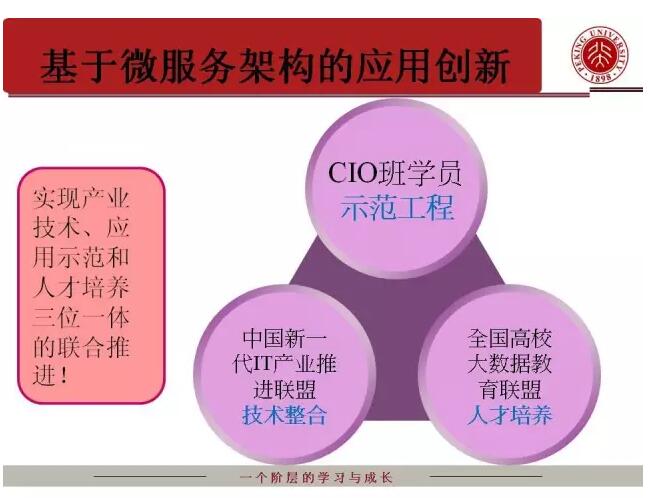 基于微服务架构的应用创新

PEKING UNIVERSITY 1898

实现产业技术、应用示范和人才培养三位一体的联合推进！

CIO班学员
示范工程

中国新一代IT产业推进联盟
技术整合

全国高校大数据教育联盟
人才培养

一个阶层的学习与成长